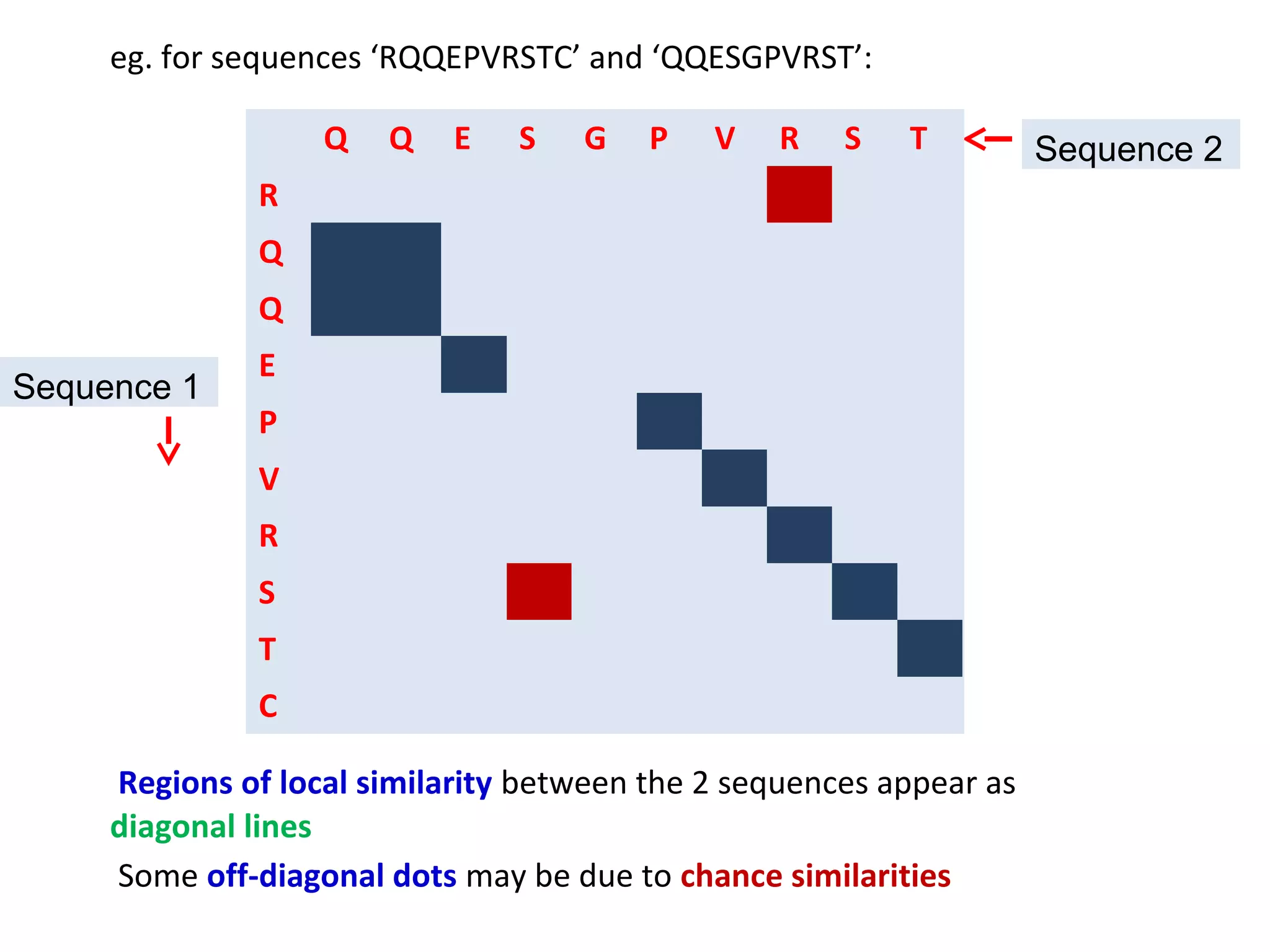 eg. for sequences ‘RQQEPVRSTC’ and ‘QQESGPVRST’:

Q Q E S G P V R S T

Sequence 2

R
Q
Q
E
P
V
R
S
T
C

Sequence 1

Regions of local similarity between the 2 sequences appear as diagonal lines

Some off-diagonal dots may be due to chance similarities